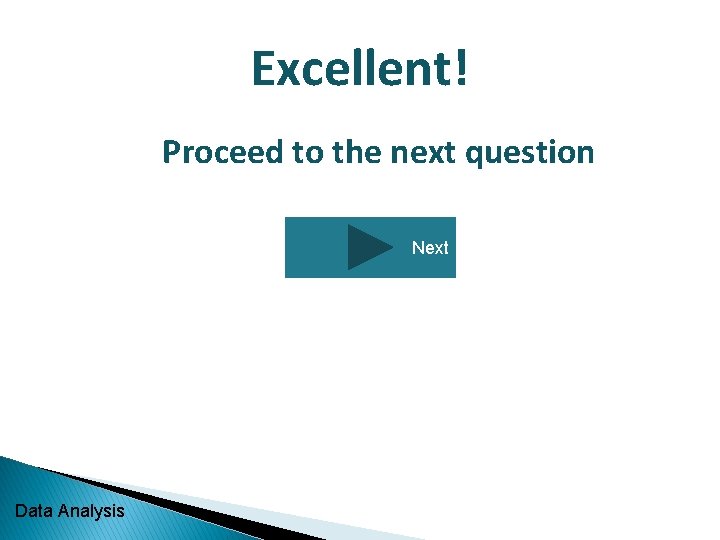 Excellent!

Proceed to the next question

Next

Data Analysis